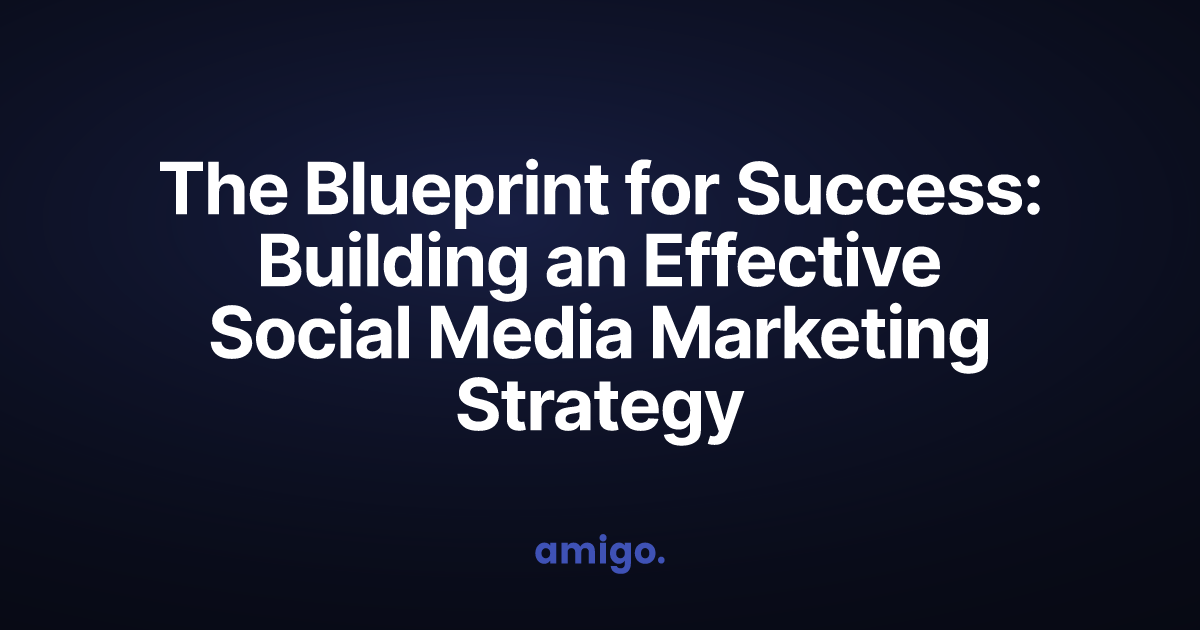 The Blueprint for Success: Building an Effective Social Media Marketing Strategy

amigo.